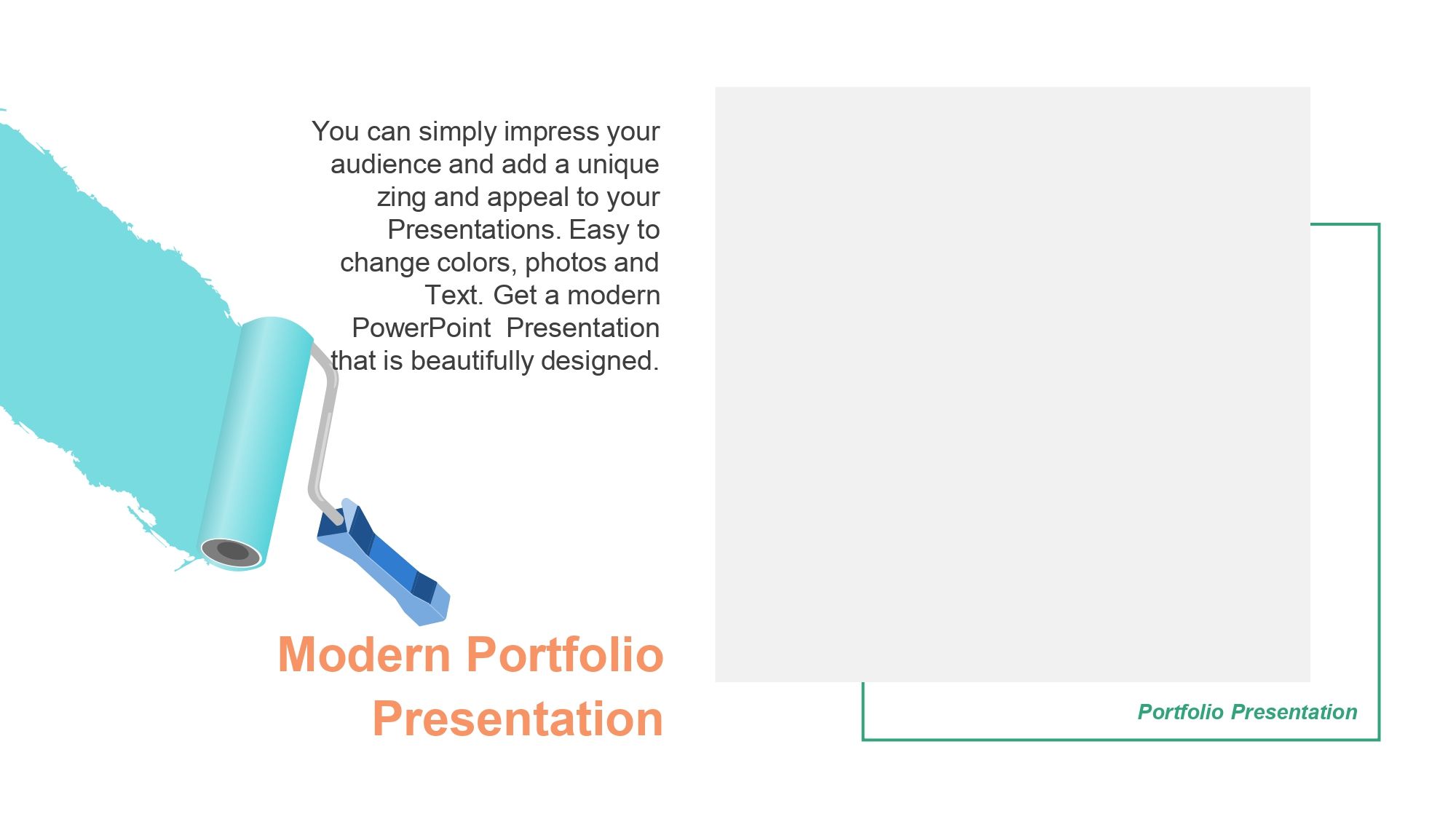 You can simply impress your audience and add a unique zing and appeal to your Presentations. Easy to change colors, photos and Text. Get a modern PowerPoint Presentation that is beautifully designed.

Modern Portfolio Presentation

Portfolio Presentation